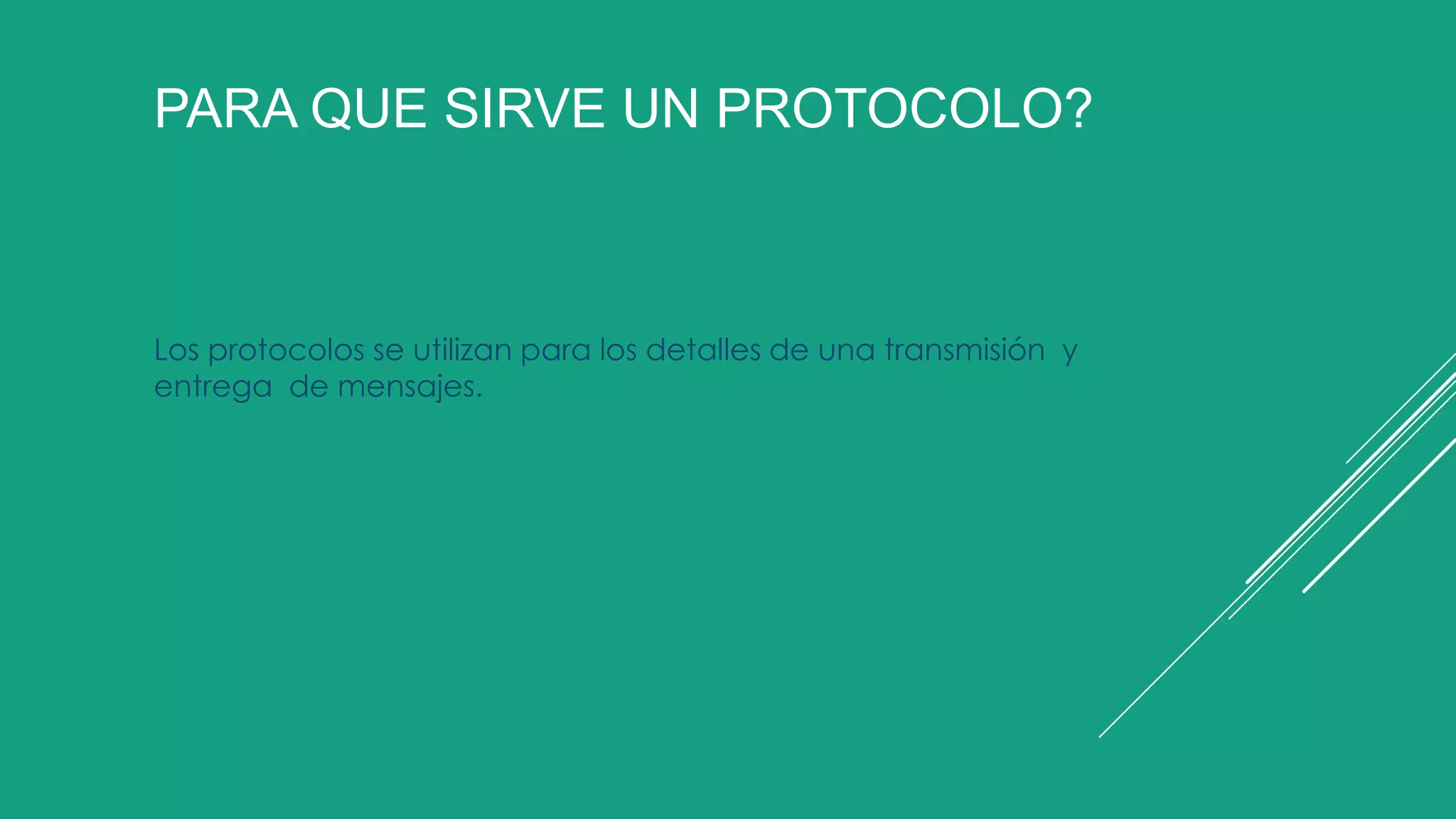 PARA QUE SIRVE UN PROTOCOLO?

Los protocolos se utilizan para los detalles de una transmisión y entrega de mensajes.